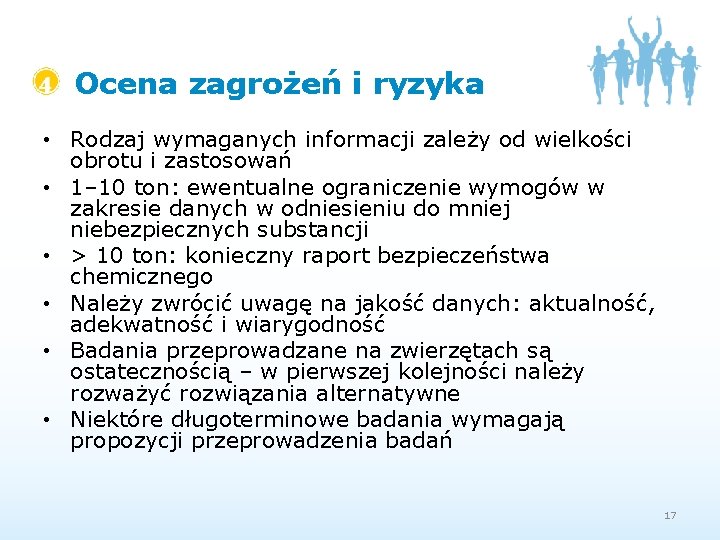 4 Ocena zagrożeń i ryzyka

• Rodzaj wymaganych informacji zależy od wielkości obrotu i zastosowań
• 1–10 ton: ewentualne ograniczenie wymogów w zakresie danych w odniesieniu do mniej niebezpiecznych substancji
• > 10 ton: konieczny raport bezpieczeństwa chemicznego
• Należy zwrócić uwagę na jakość danych: aktualność, adekwatność i wiarygodność
• Badania przeprowadzane na zwierzętach są ostatecznością – w pierwszej kolejności należy rozważyć rozwiązania alternatywne
• Niektóre długoterminowe badania wymagają propozycji przeprowadzenia badań

17